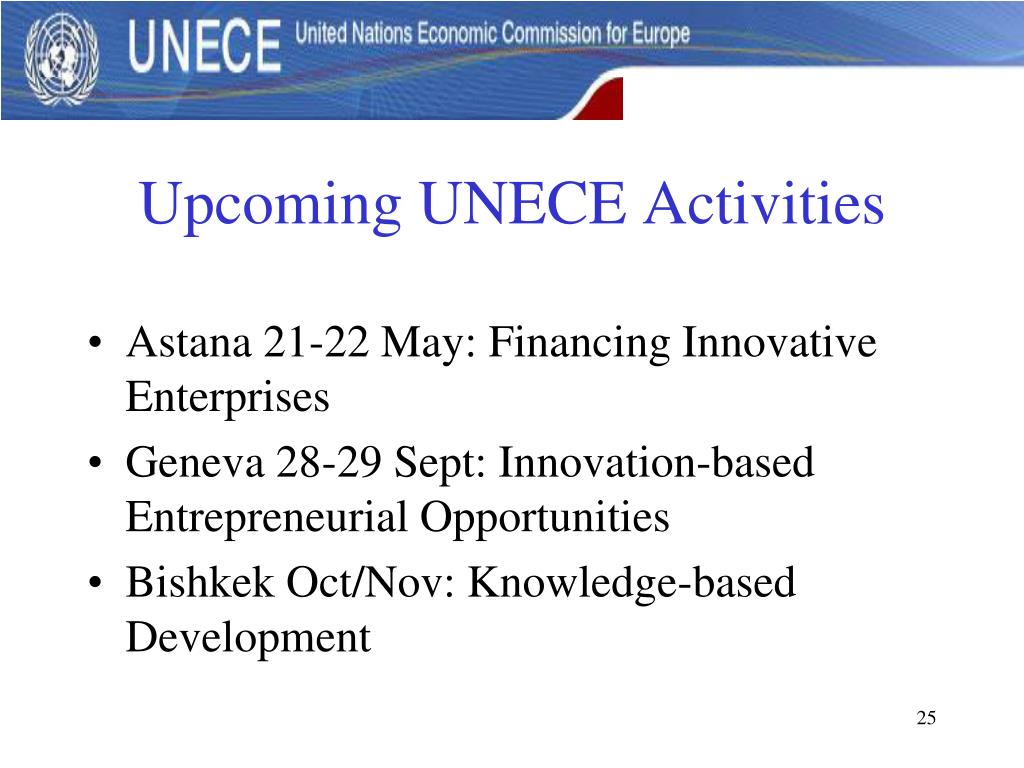 UNECE United Nations Economic Commission for Europe

Upcoming UNECE Activities

• Astana 21-22 May: Financing Innovative Enterprises
• Geneva 28-29 Sept: Innovation-based Entrepreneurial Opportunities
• Bishkek Oct/Nov: Knowledge-based Development

25